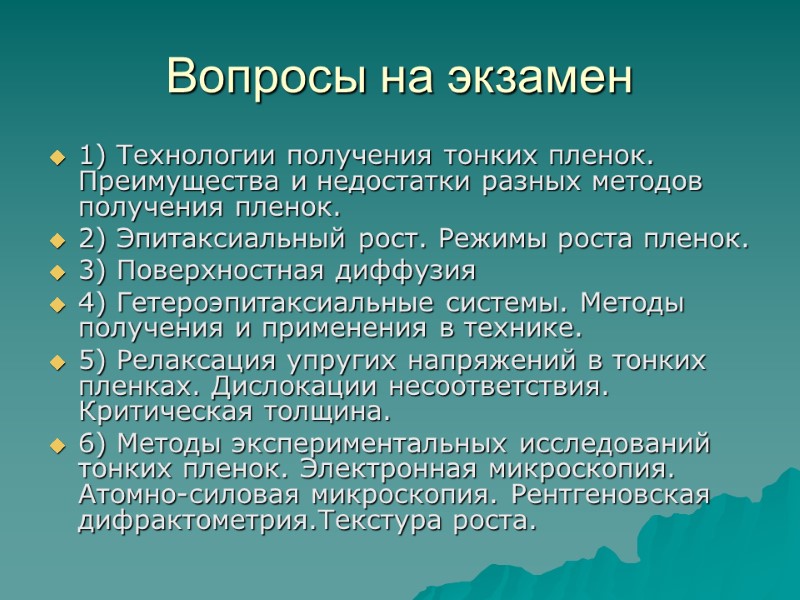 Вопросы на экзамен

1) Технологии получения тонких пленок. Преимущества и недостатки разных методов получения пленок.

2) Эпитаксиальный рост. Режимы роста пленок.

3) Поверхностная диффузия

4) Гетероэпитаксиальные системы. Методы получения и применения в технике.

5) Релаксация упругих напряжений в тонких пленках. Дислокации несоответствия. Критическая толщина.

6) Методы экспериментальных исследований тонких пленок. Электронная микроскопия. Атомно-силовая микроскопия. Рентгеновская дифрактометрия.Текстура роста.